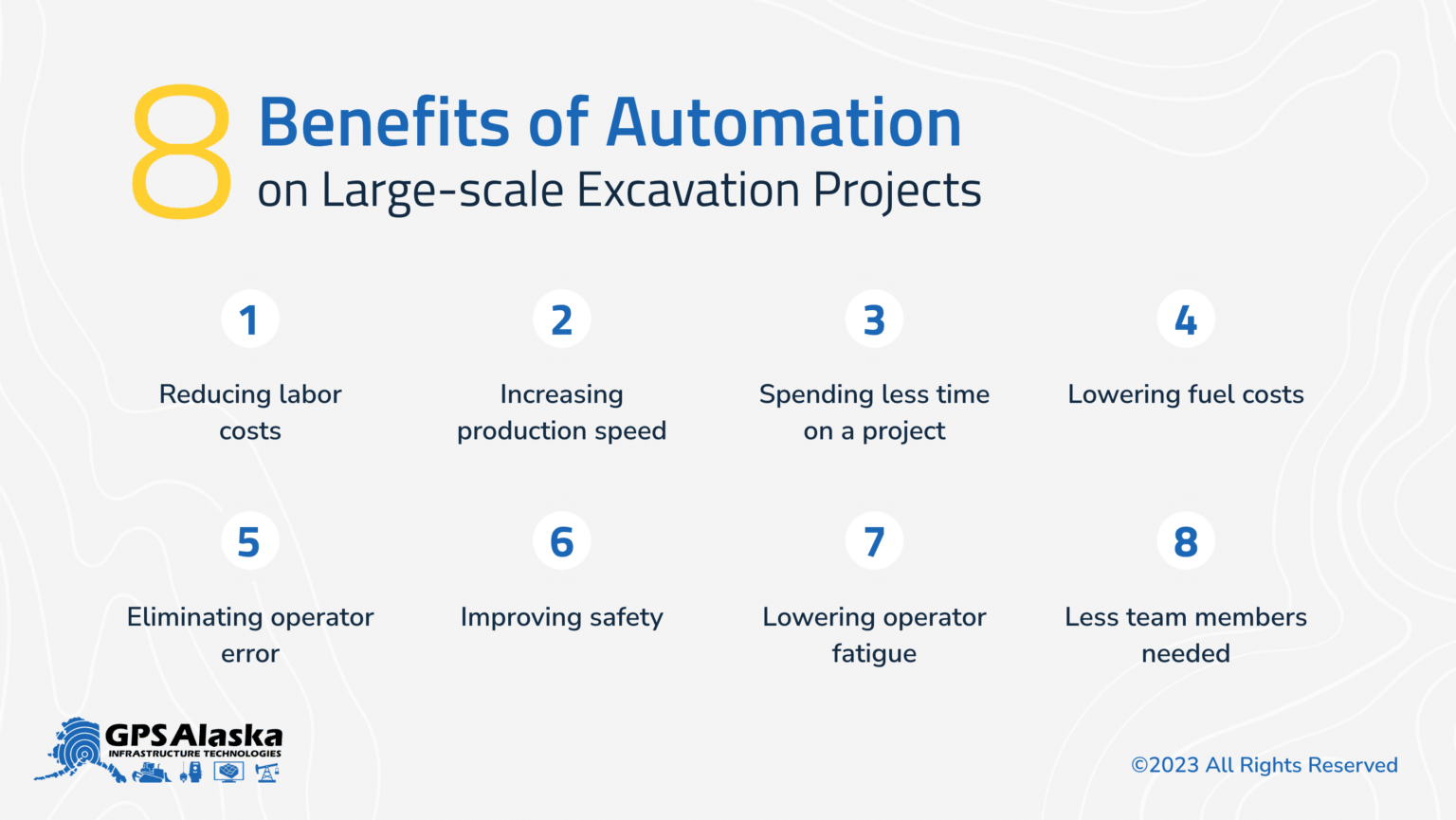 8 Benefits of Automation
on Large-scale Excavation Projects

1
Reducing labor costs

2
Increasing production speed

3
Spending less time on a project

4
Lowering fuel costs

5
Eliminating operator error

6
Improving safety

7
Lowering operator fatigue

8
Less team members needed

GPS Alaska
INFRASTRUCTURE TECHNOLOGIES

©2023 All Rights Reserved